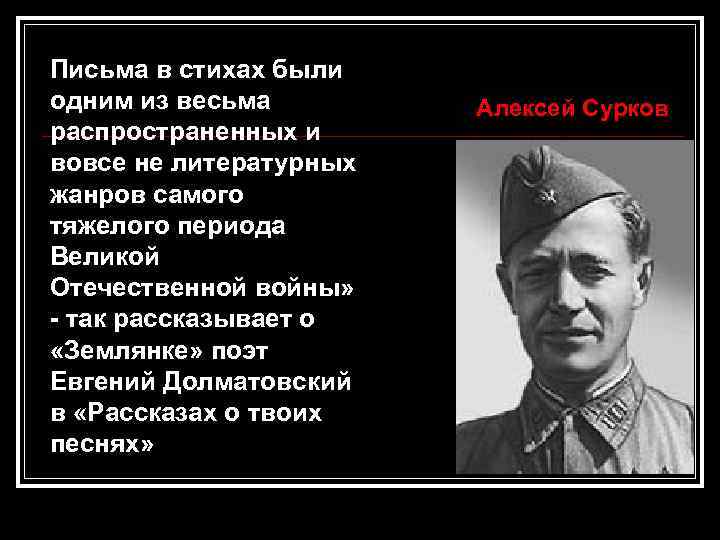 Письма в стихах были одним из весьма распространенных и вовсе не литературных жанров самого тяжелого периода Великой Отечественной войны» - так рассказывает о «Землянке» поэт Евгений Долматовский в «Рассказах о твоих песнях»

Алексей Сурков